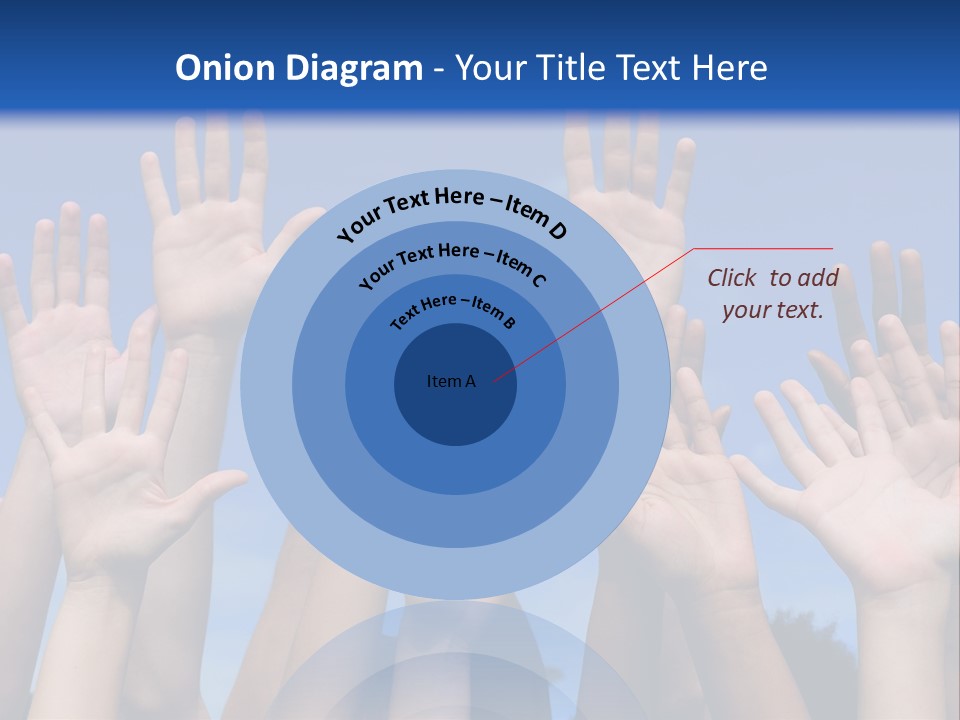 Onion Diagram - Your Title Text Here

Your Text Here – Item D

Your Text Here – Item C

Text Here – Item B

Item A

Click to add your text.